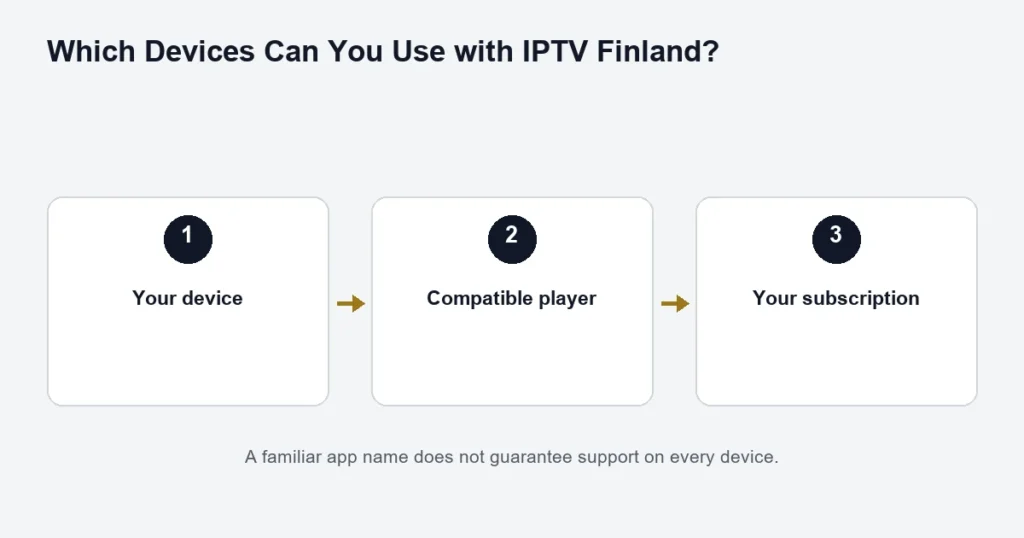 Which Devices Can You Use with IPTV Finland?

1
Your device

2
Compatible player

3
Your subscription

A familiar app name does not guarantee support on every device.